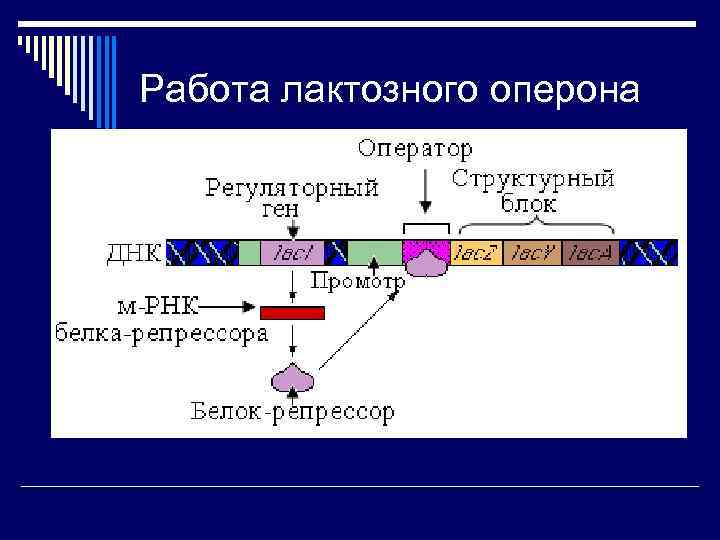 Работа лактозного оперона

Оператор

Регуляторный ген

Структурный блок

ДНК

lacI

lacZ

lacY

lacA

Промотр

м-РНК белка-репрессора

Белок-репрессор